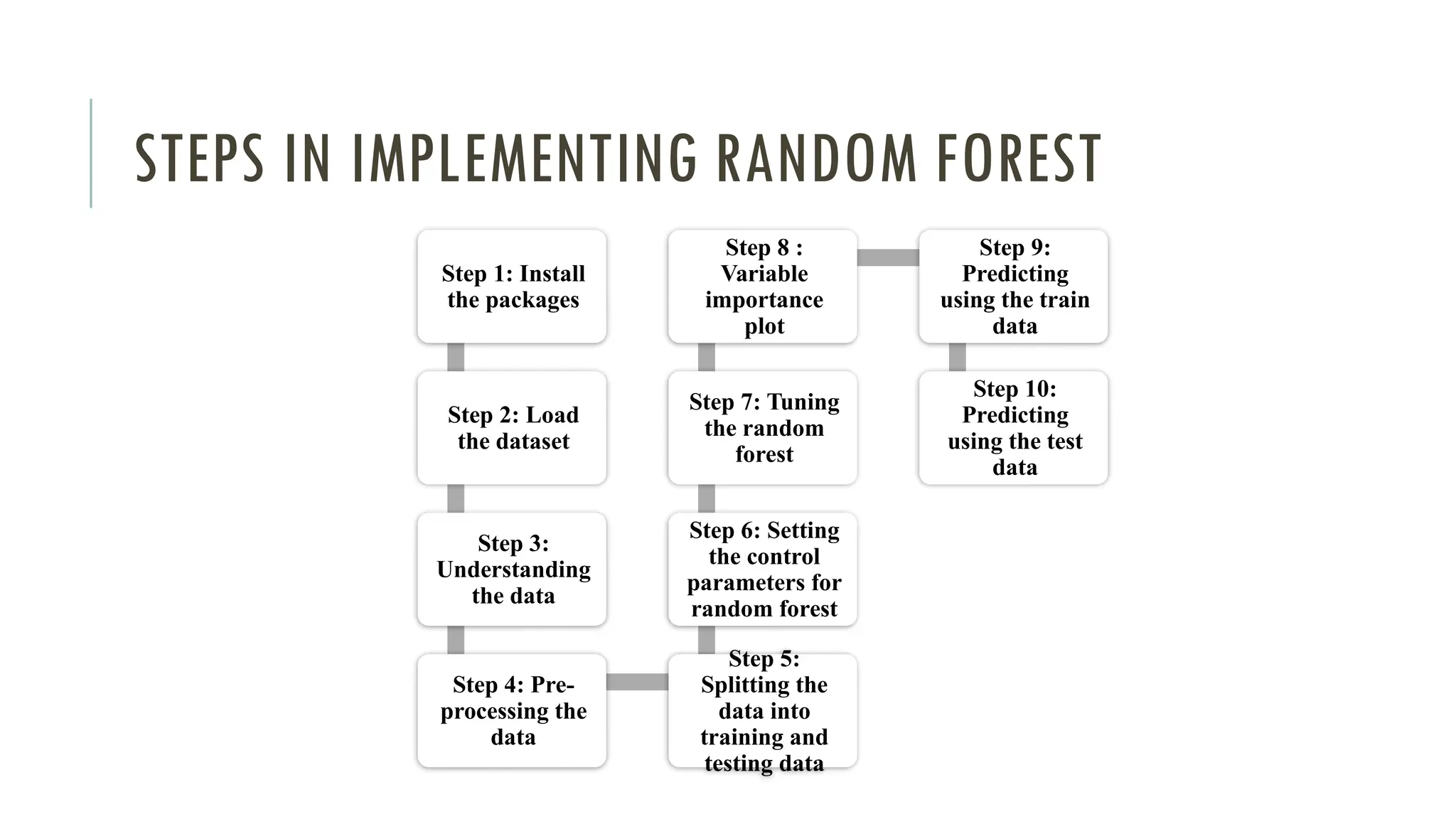 STEPS IN IMPLEMENTING RANDOM FOREST

Step 1: Install the packages

Step 2: Load the dataset

Step 3: Understanding the data

Step 4: Pre-processing the data

Step 5: Splitting the data into training and testing data

Step 6: Setting the control parameters for random forest

Step 7: Tuning the random forest

Step 8 : Variable importance plot

Step 9: Predicting using the train data

Step 10: Predicting using the test data